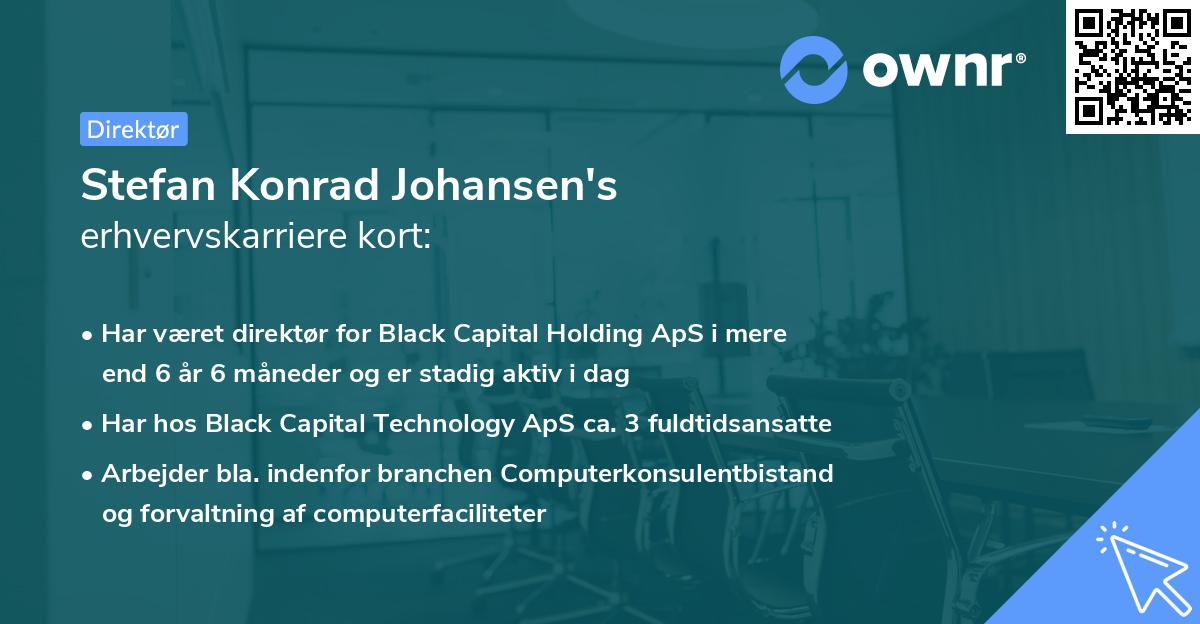 ownr®

Direktør

Stefan Konrad Johansen's
erhvervskarriere kort:

• Har været direktør for Black Capital Holding ApS i mere end 6 år 6 måneder og er stadig aktiv i dag
• Har hos Black Capital Technology ApS ca. 3 fuldtidsansatte
• Arbejder bla. indenfor branchen Computerkonsulentbistand og forvaltning af computerfaciliteter